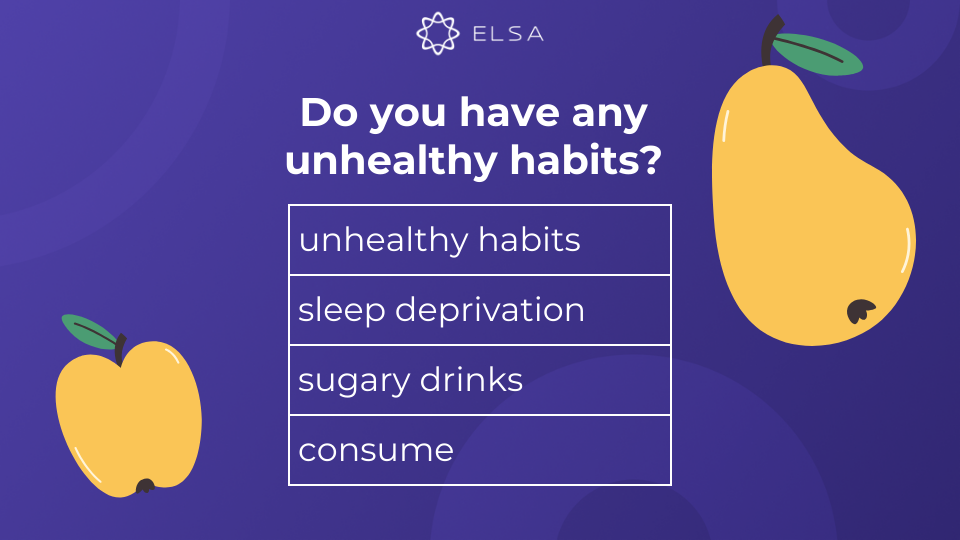 ELSA

Do you have any unhealthy habits?

| unhealthy habits |
|---|
| sleep deprivation |
| sugary drinks |
| consume |